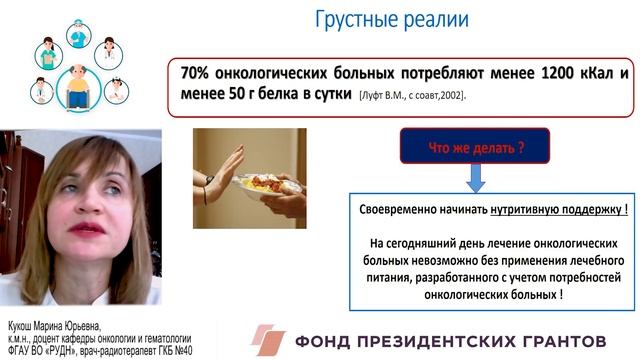 Грустные реалии

70% онкологических больных потребляют менее 1200 кКал и менее 50 г белка в сутки [Луфт В.М., с соавт,2002].

Что же делать ?

Своевременно начинать нутритивную поддержку !

На сегодняшний день лечение онкологических больных невозможно без применения лечебного питания, разработанного с учетом потребностей онкологических больных !

Кукош Марина Юрьевна,
к.м.н., доцент кафедры онкологии и гематологии
ФГАУ ВО «РУДН», врач-радиотерапевт ГКБ №40

ФОНД ПРЕЗИДЕНТСКИХ ГРАНТОВ